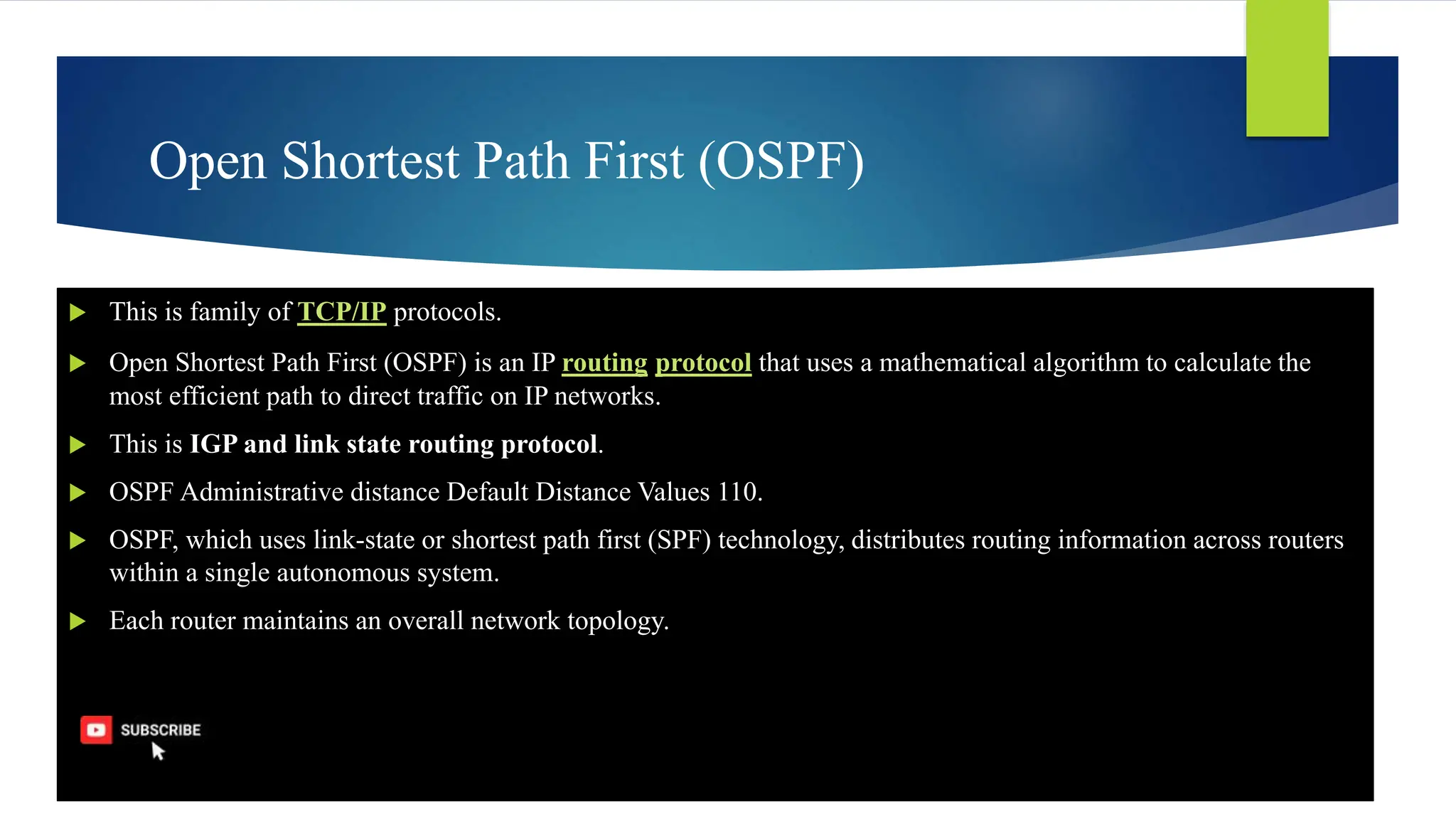 Open Shortest Path First (OSPF)

This is family of TCP/IP protocols.

Open Shortest Path First (OSPF) is an IP routing protocol that uses a mathematical algorithm to calculate the most efficient path to direct traffic on IP networks.

This is IGP and link state routing protocol.

OSPF Administrative distance Default Distance Values 110.

OSPF, which uses link-state or shortest path first (SPF) technology, distributes routing information across routers within a single autonomous system.

Each router maintains an overall network topology.

SUBSCRIBE